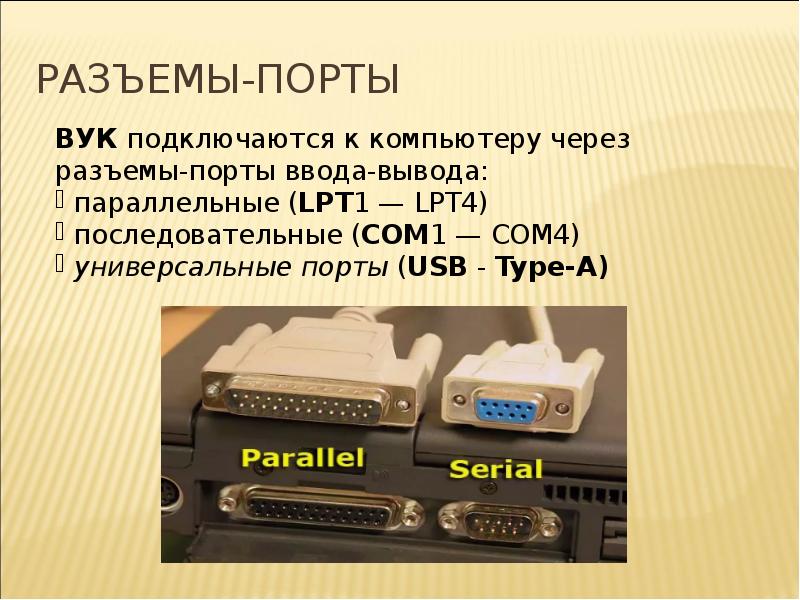 РАЗЪЕМЫ-ПОРТЫ

ВУК подключаются к компьютеру через разъемы-порты ввода-вывода:
параллельные (LPT1 — LPT4)
последовательные (COM1 — COM4)
универсальные порты (USB - Type-A)

Parallel
Serial